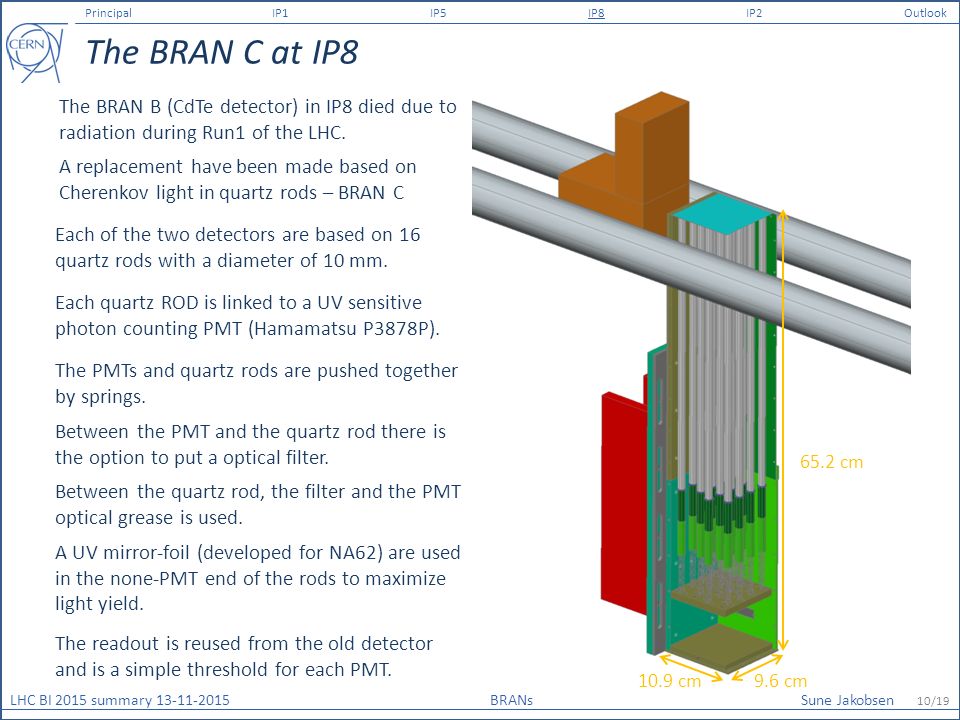 Principal IP1 IP5 IP8 IP2 Outlook

CERN

The BRAN C at IP8

The BRAN B (CdTe detector) in IP8 died due to radiation during Run1 of the LHC.

A replacement have been made based on Cherenkov light in quartz rods – BRAN C

Each of the two detectors are based on 16 quartz rods with a diameter of 10 mm.

Each quartz ROD is linked to a UV sensitive photon counting PMT (Hamamatsu P3878P).

The PMTs and quartz rods are pushed together by springs.

Between the PMT and the quartz rod there is the option to put a optical filter.

Between the quartz rod, the filter and the PMT optical grease is used.

A UV mirror-foil (developed for NA62) are used in the none-PMT end of the rods to maximize light yield.

The readout is reused from the old detector and is a simple threshold for each PMT.

65.2 cm

10.9 cm

9.6 cm

LHC BI 2015 summary 13-11-2015 BRANs Sune Jakobsen 10/19